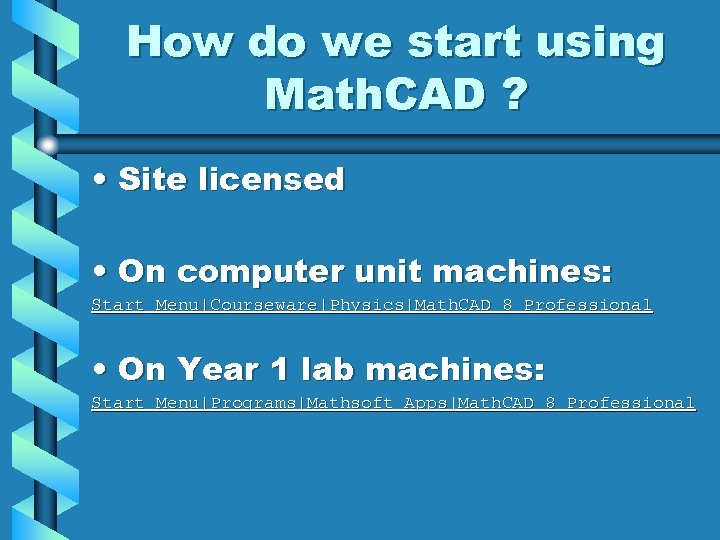 How do we start using MathCAD ?

• Site licensed

• On computer unit machines:
Start Menu|Courseware|Physics|MathCAD 8 Professional

• On Year 1 lab machines:
Start Menu|Programs|Mathsoft Apps|MathCAD 8 Professional